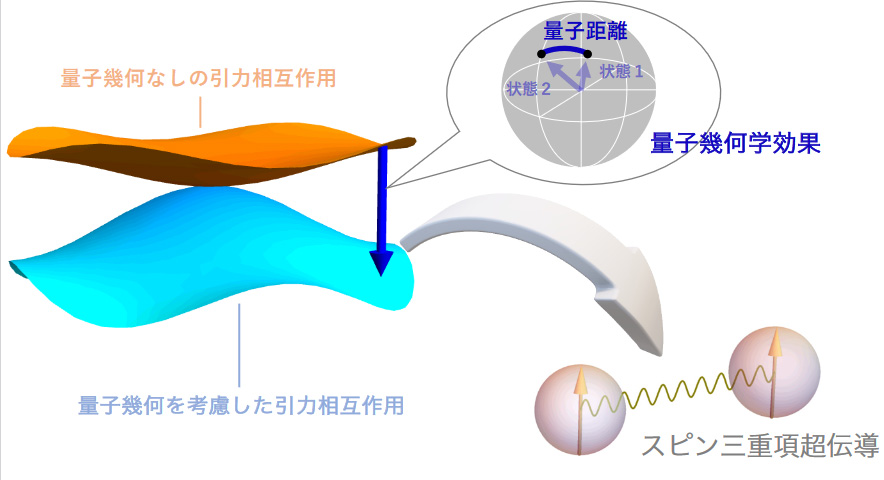 量子幾何なしの引力相互作用

量子距離

状態 2

状態 1

量子幾何学効果

量子幾何を考慮した引力相互作用

スピン三重項超伝導